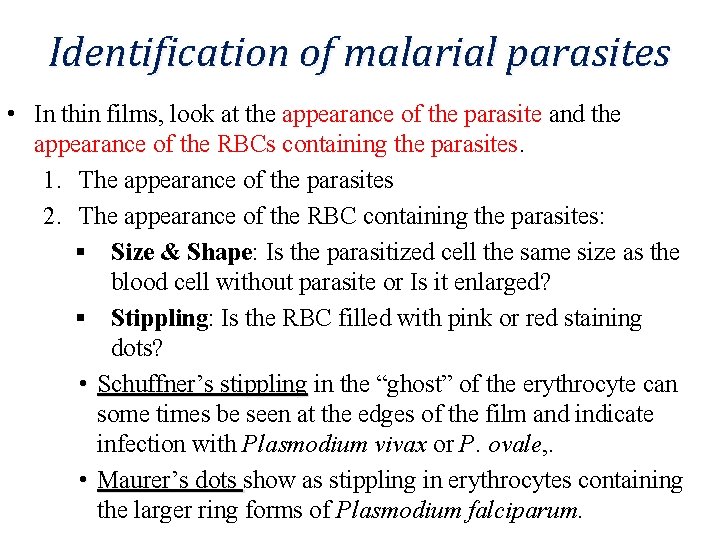 Identification of malarial parasites

• In thin films, look at the appearance of the parasite and the appearance of the RBCs containing the parasites.

1. The appearance of the parasites
2. The appearance of the RBC containing the parasites:

▪ Size & Shape: Is the parasitized cell the same size as the blood cell without parasite or Is it enlarged?

▪ Stippling: Is the RBC filled with pink or red staining dots?

• Schuffner's stippling in the "ghost" of the erythrocyte can some times be seen at the edges of the film and indicate infection with Plasmodium vivax or P. ovale,.

• Maurer's dots show as stippling in erythrocytes containing the larger ring forms of Plasmodium falciparum.